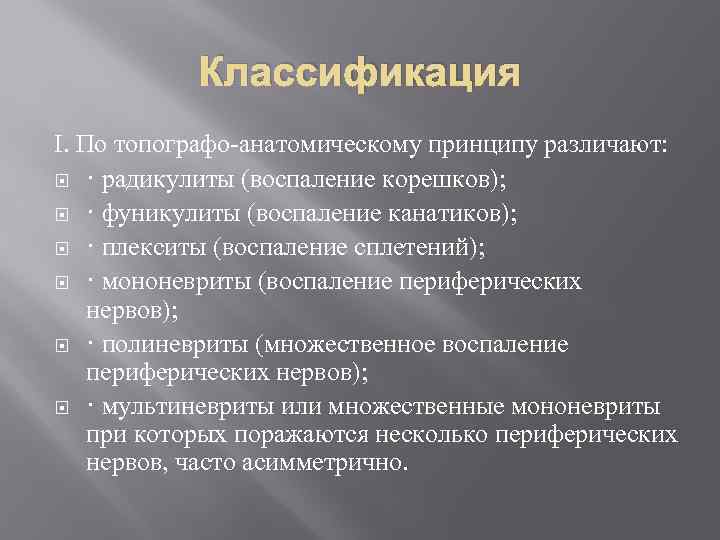 Классификация

I. По топографо-анатомическому принципу различают:

· радикулиты (воспаление корешков);

· фуникулиты (воспаление канатиков);

· плекситы (воспаление сплетений);

· мононевриты (воспаление периферических нервов);

· полиневриты (множественное воспаление периферических нервов);

· мультиневриты или множественные мононевриты при которых поражаются несколько периферических нервов, часто асимметрично.